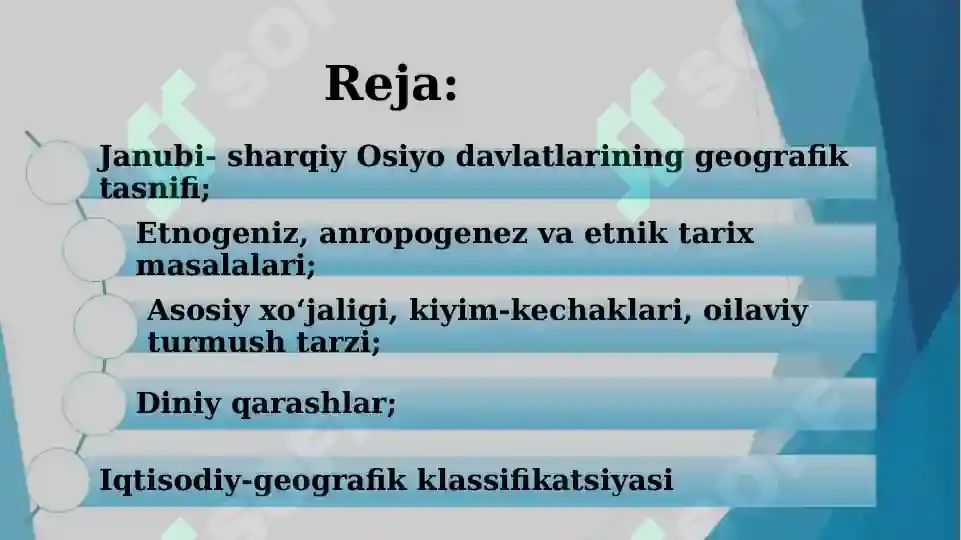 Reja:

Janubi- sharqiy Osiyo davlatlarining geografik tasnifi;

Etnogeniz, anropogenez va etnik tarix masalalari;

Asosiy xo‘jaligi, kiyim-kechaklari, oilaviy turmush tarzi;

Diniy qarashlar;

Iqtisodiy-geografik klassifikatsiyasi